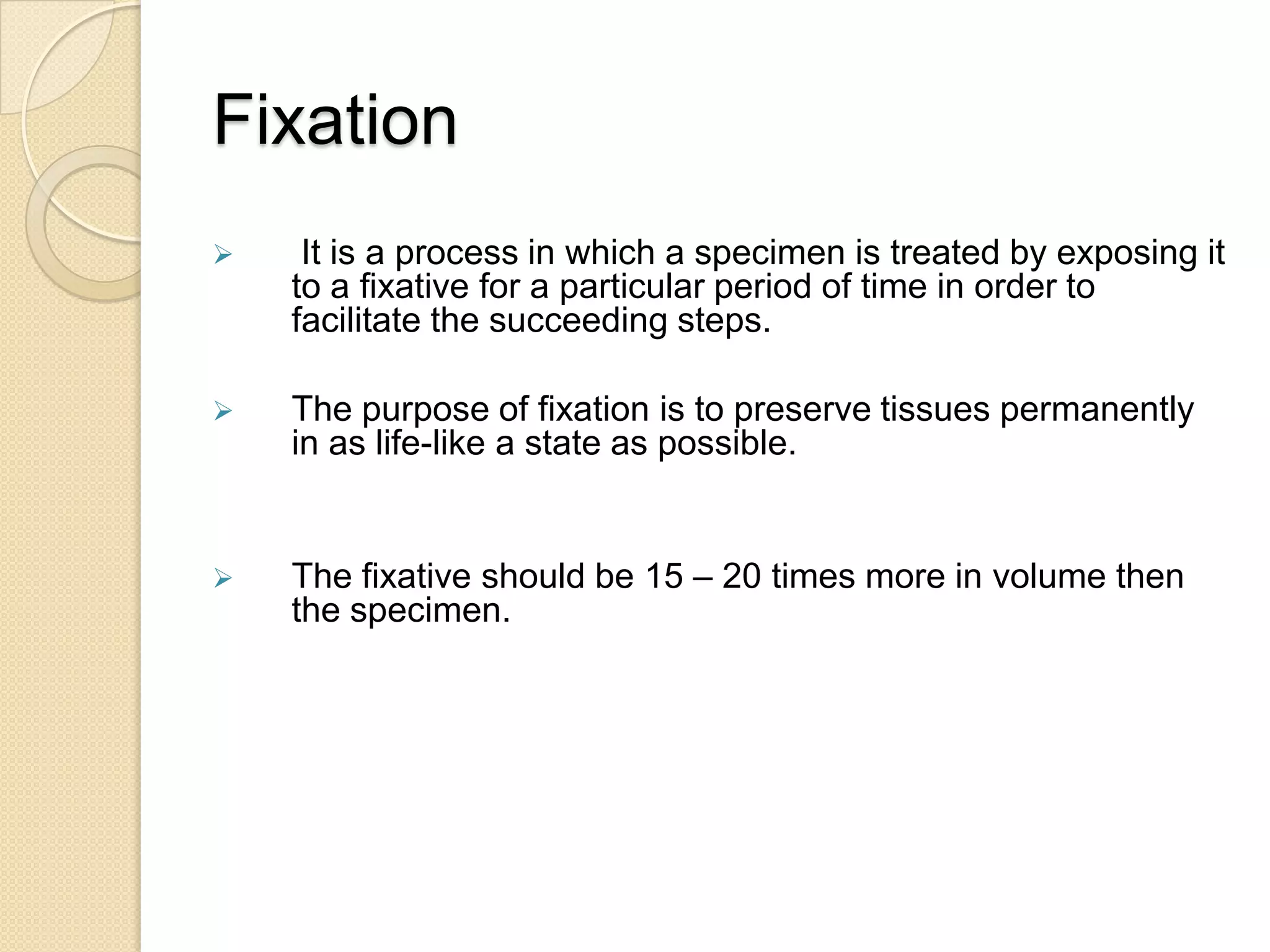 Fixation

➢ It is a process in which a specimen is treated by exposing it to a fixative for a particular period of time in order to facilitate the succeeding steps.

➢ The purpose of fixation is to preserve tissues permanently in as life-like a state as possible.

➢ The fixative should be 15 – 20 times more in volume then the specimen.